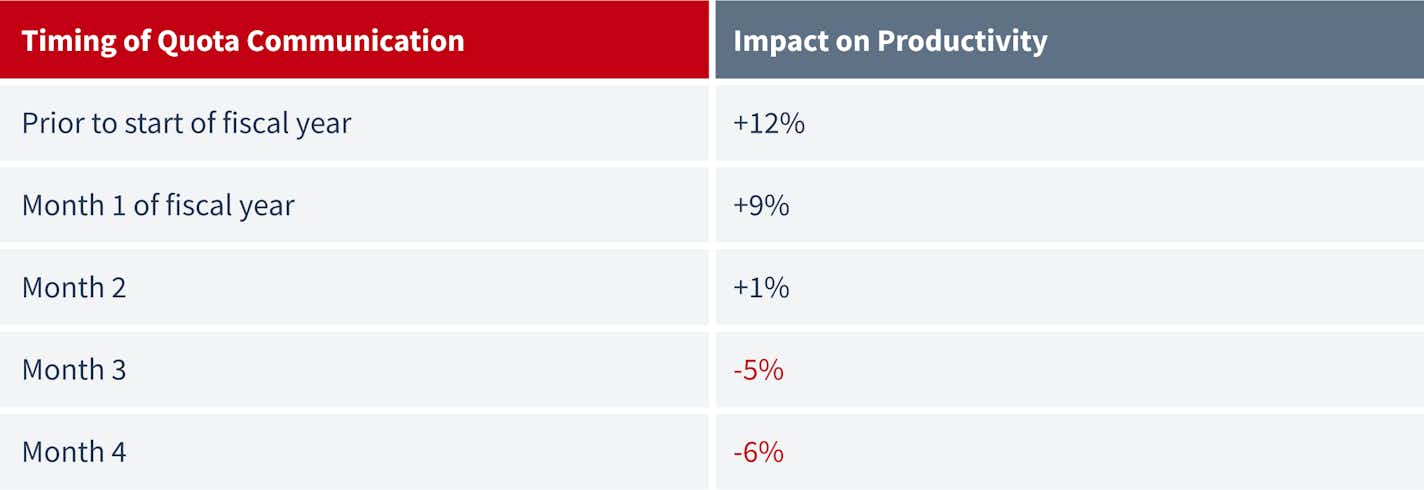 | Timing of Quota Communication | Impact on Productivity |
|---|---|
| Prior to start of fiscal year | +12% |
| Month 1 of fiscal year | +9% |
| Month 2 | +1% |
| Month 3 | -5% |
| Month 4 | -6% |